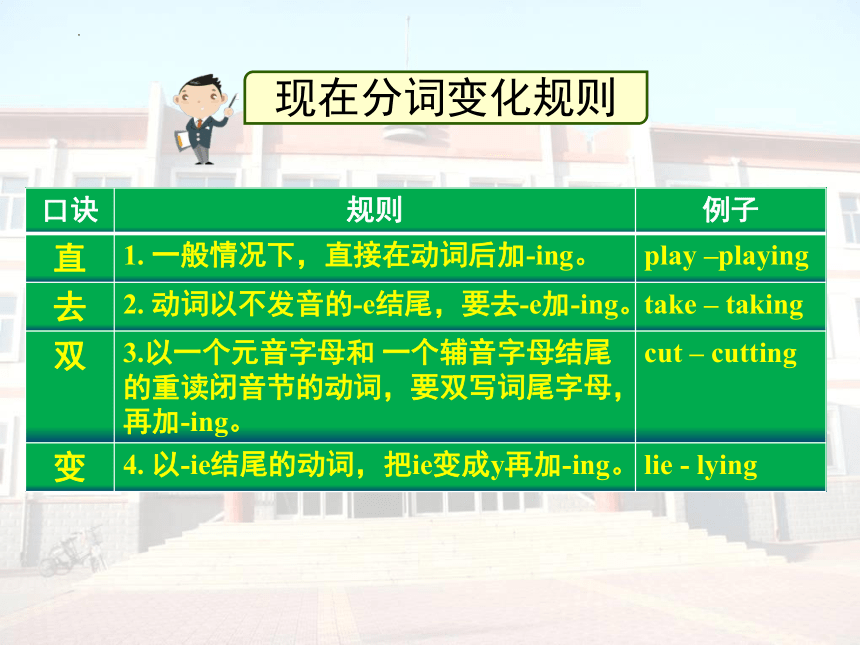 现在分词变化规则

| 口诀 | 规则 | 例子 |
|---|---|---|
| 直 | 1. 一般情况下，直接在动词后加-ing。 | play –playing |
| 去 | 2. 动词以不发音的-e结尾，要去-e加-ing。 | take – taking |
| 双 | 3.以一个元音字母和 一个辅音字母结尾的重读闭音节的动词，要双写词尾字母，再加-ing。 | cut – cutting |
| 变 | 4. 以-ie结尾的动词，把ie变成y再加-ing。 | lie - lying |